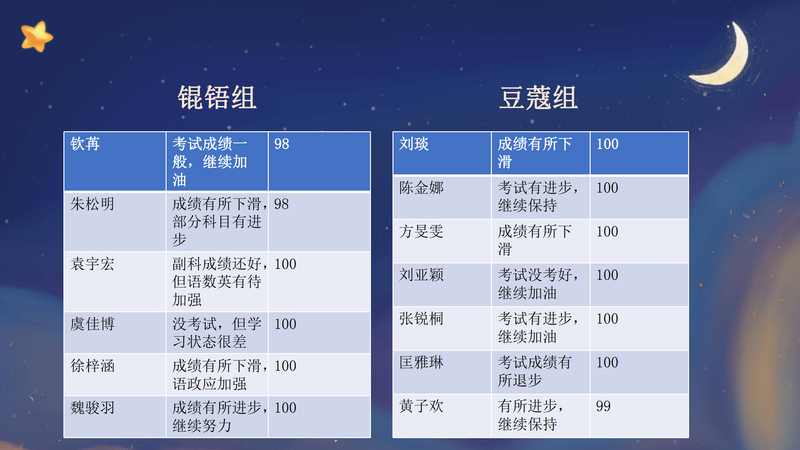 锟铻组

| 钦苒 | 考试成绩一般，继续加油 | 98 |
|---|---|---|
| 朱松明 | 成绩有所下滑，部分科目有进步 | 98 |
| 袁宇宏 | 副科成绩还好，但语数英有待加强 | 100 |
| 虞佳博 | 没考试，但学习状态很差 | 100 |
| 徐梓涵 | 成绩有所下滑，语政应加强 | 100 |
| 魏骏羽 | 成绩有所进步，继续努力 | 100 |

豆蔻组

| 刘琰 | 成绩有所下滑 | 100 |
|---|---|---|
| 陈金娜 | 考试有进步，继续保持 | 100 |
| 方旻雯 | 成绩有所下滑 | 100 |
| 刘亚颖 | 考试没考好，继续加油 | 100 |
| 张锐桐 | 考试有进步，继续加油 | 100 |
| 匡雅琳 | 考试成绩有所退步 | 100 |
| 黄子欢 | 有所进步，继续保持 | 99 |